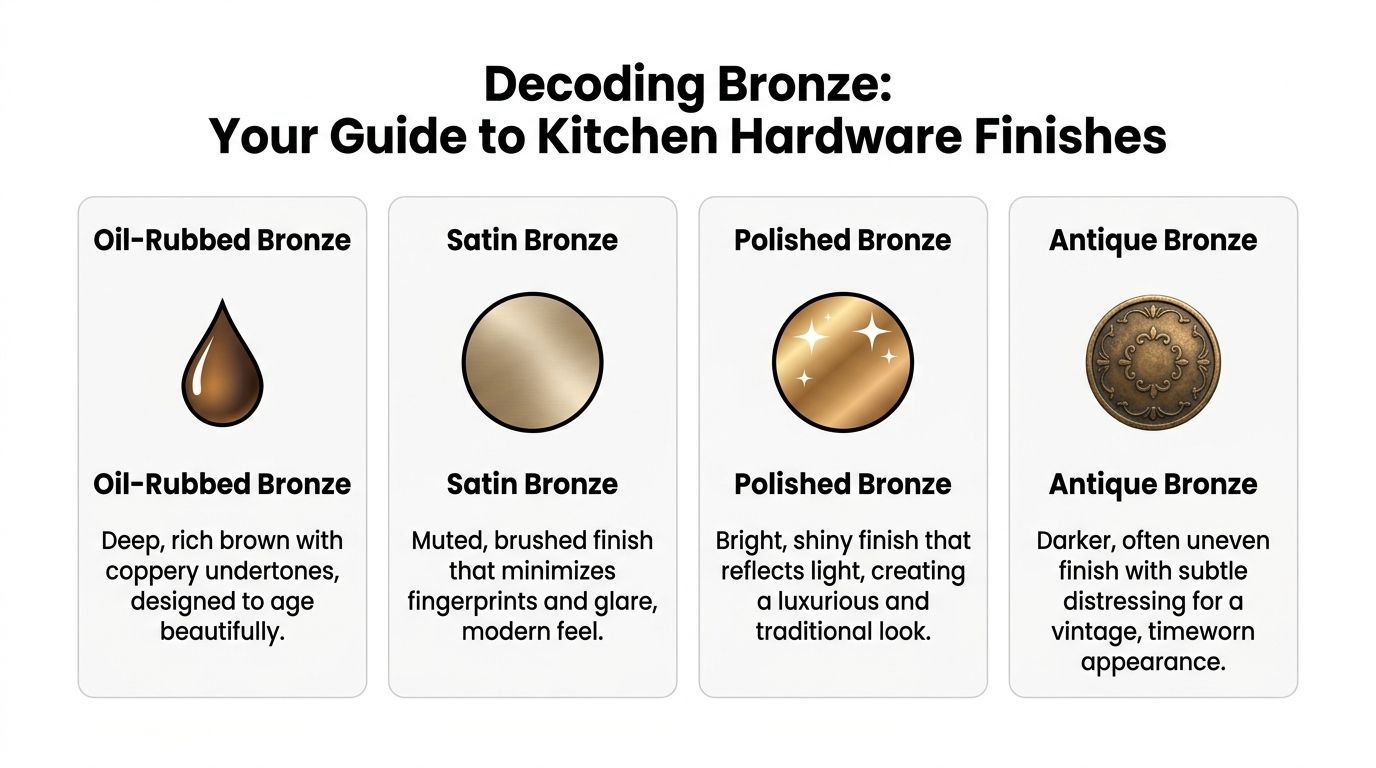 Decoding Bronze:
Your Guide to Kitchen Hardware Finishes

Oil-Rubbed Bronze

Oil-Rubbed Bronze

Deep, rich brown with coppery undertones, designed to age beautifully.

Satin Bronze

Satin Bronze

Muted, brushed finish that minimizes fingerprints and glare, modern feel.

Polished Bronze

Polished Bronze

Bright, shiny finish that reflects light, creating a luxurious and traditional look.

Antique Bronze

Antique Bronze

Darker, often uneven finish with subtle distressing for a vintage, timeworn appearance.